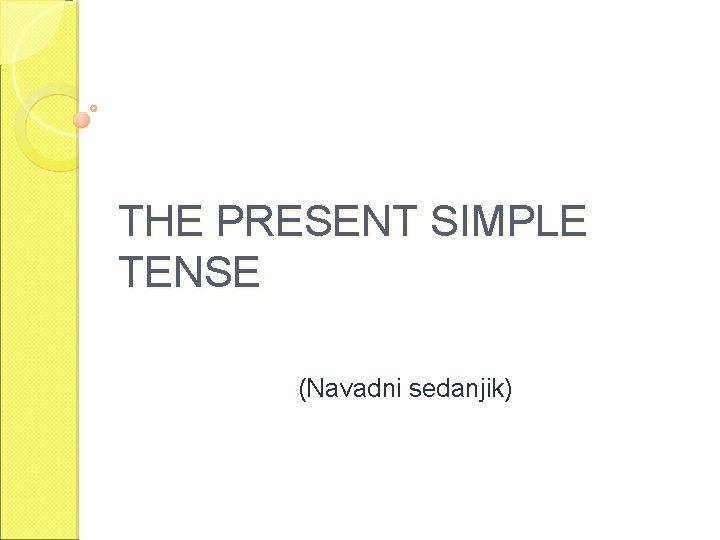 THE PRESENT SIMPLE TENSE

(Navadni sedanjik)